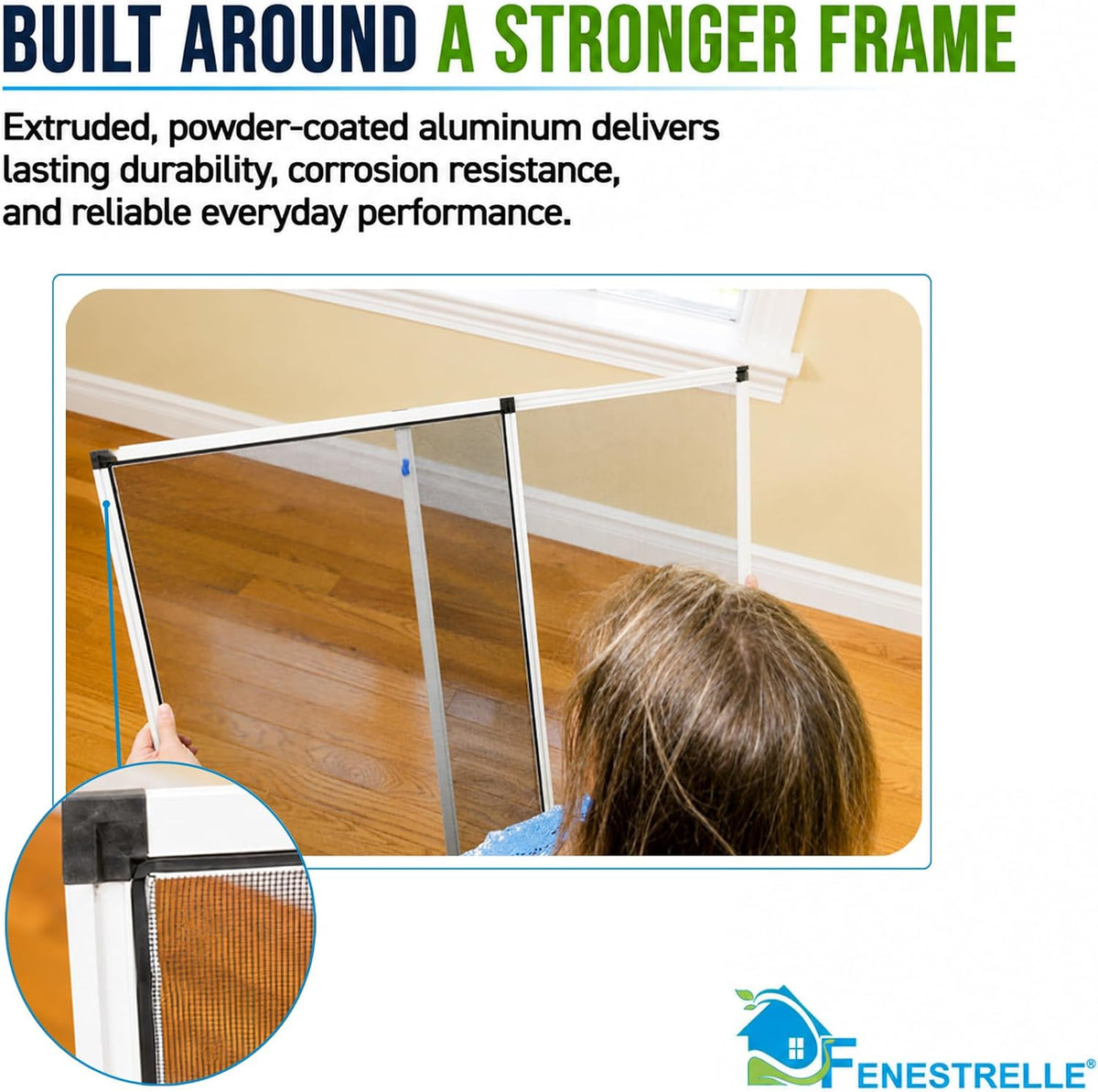 BUILT AROUND A STRONGER FRAME

Extruded, powder-coated aluminum delivers lasting durability, corrosion resistance, and reliable everyday performance.

FENESTRELLE®